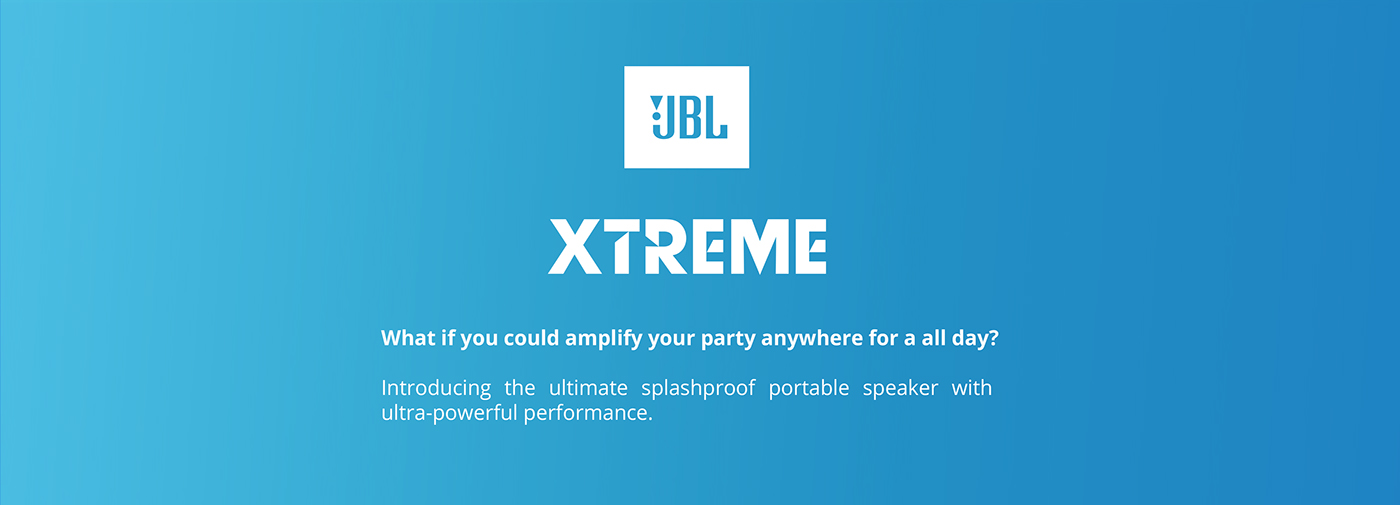 JBL

XTREME

What if you could amplify your party anywhere for a all day?

Introducing the ultimate splashproof portable speaker with ultra-powerful performance.